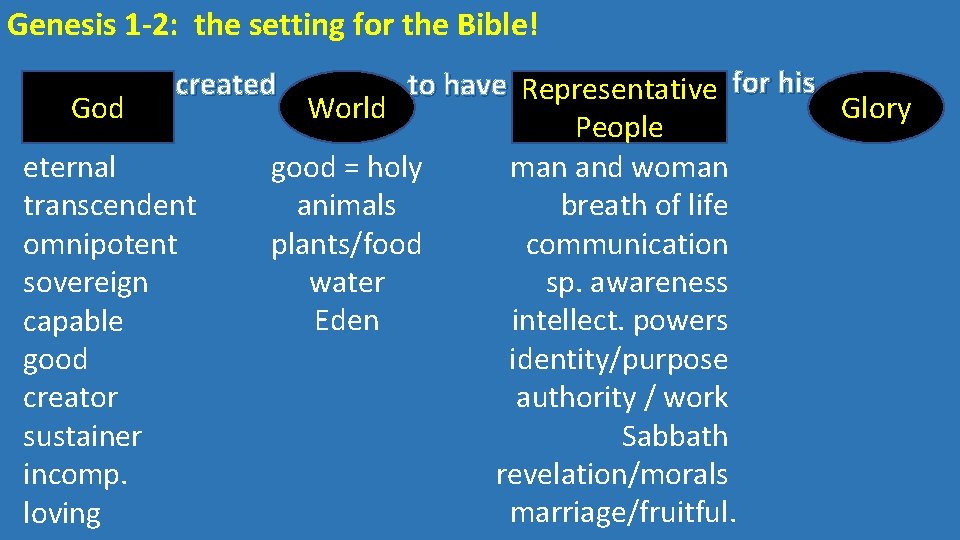 Genesis 1-2: the setting for the Bible!

God created World to have Representative People for his Glory

eternal
transcendent
omnipotent
sovereign
capable
good
creator
sustainer
incomp.
loving

good = holy
animals
plants/food
water
Eden

man and woman
breath of life
communication
sp. awareness
intellect. powers
identity/purpose
authority / work
Sabbath
revelation/morals
marriage/fruitful.